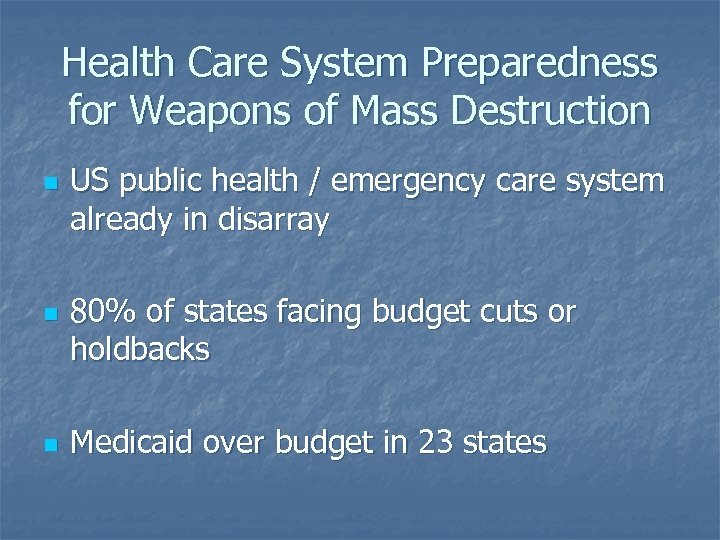 Health Care System Preparedness for Weapons of Mass Destruction

- US public health / emergency care system already in disarray

- 80% of states facing budget cuts or holdbacks

- Medicaid over budget in 23 states